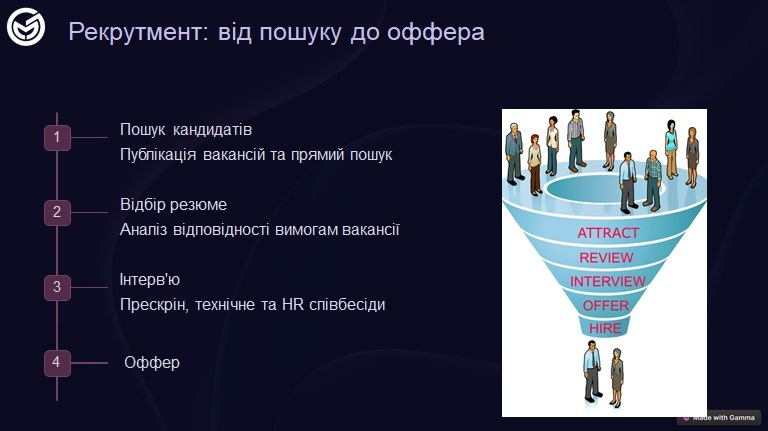 Рекрутмент: від пошуку до оффера

1
Пошук кандидатів
Публікація вакансій та прямий пошук

2
Відбір резюме
Аналіз відповідності вимогам вакансії

3
Інтерв'ю
Прескрін, технічне та HR співбесіди

4
Оффер

ATTRACT
REVIEW
INTERVIEW
OFFER
HIRE

Made with Gamma